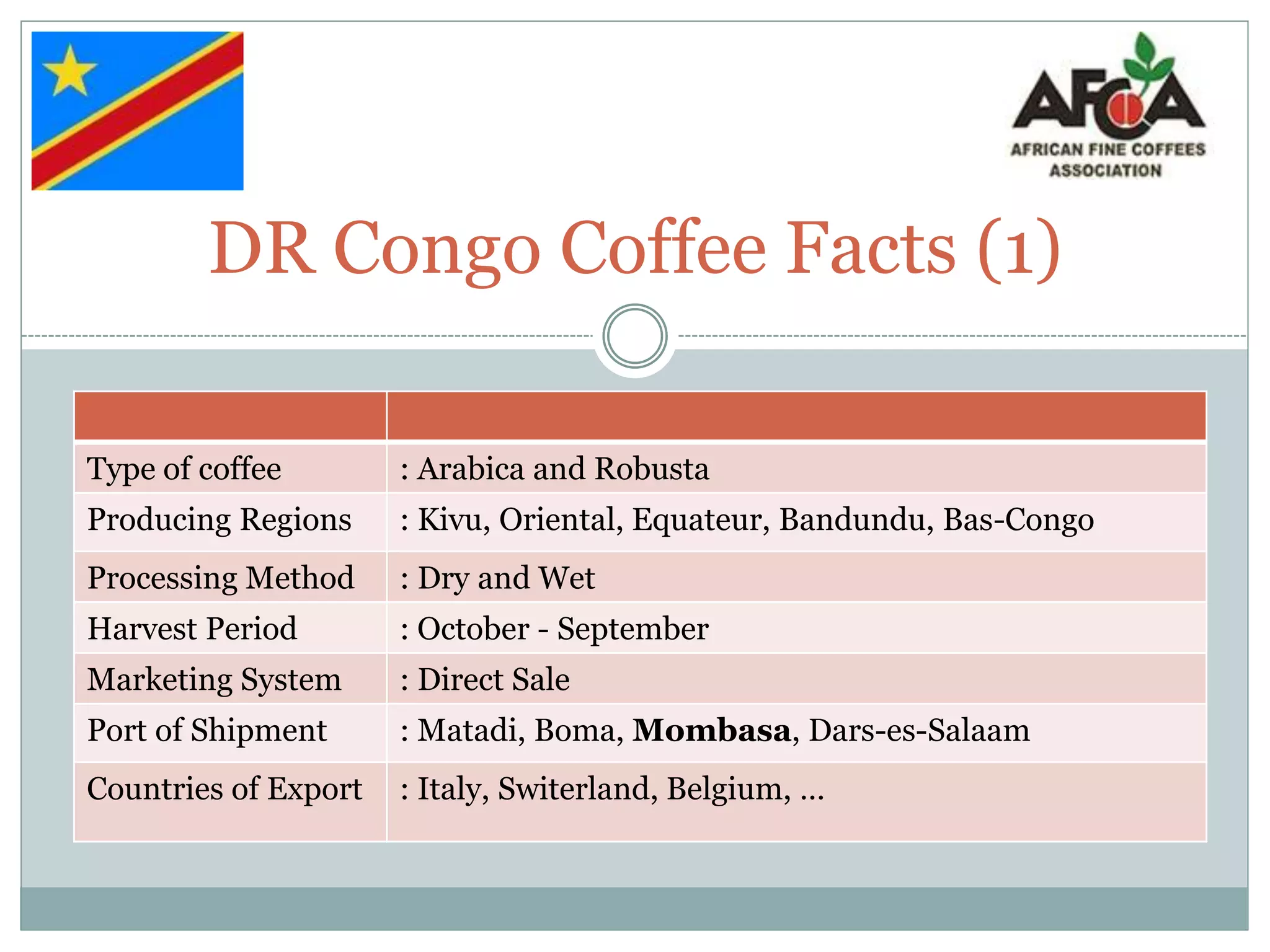 AFCA
AFRICAN FINE COFFEES ASSOCIATION

DR Congo Coffee Facts (1)

| | |
|---|---|
| Type of coffee | : Arabica and Robusta |
| Producing Regions | : Kivu, Oriental, Equateur, Bandundu, Bas-Congo |
| Processing Method | : Dry and Wet |
| Harvest Period | : October - September |
| Marketing System | : Direct Sale |
| Port of Shipment | : Matadi, Boma, **Mombasa**, Dars-es-Salaam |
| Countries of Export | : Italy, Switerland, Belgium, … |